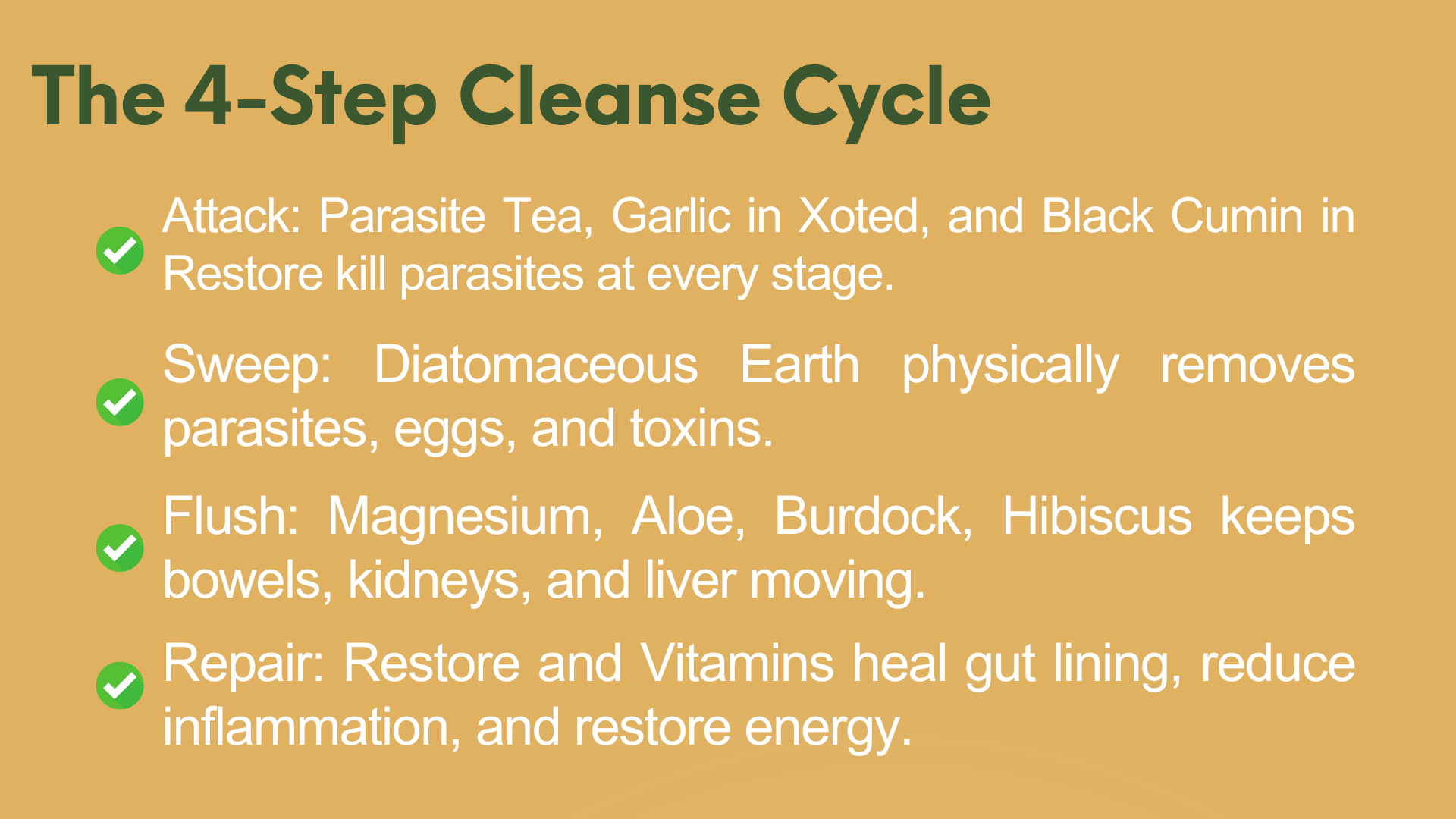 The 4-Step Cleanse Cycle

Attack: Parasite Tea, Garlic in Xoted, and Black Cumin in Restore kill parasites at every stage.

Sweep: Diatomaceous Earth physically removes parasites, eggs, and toxins.

Flush: Magnesium, Aloe, Burdock, Hibiscus keeps bowels, kidneys, and liver moving.

Repair: Restore and Vitamins heal gut lining, reduce inflammation, and restore energy.